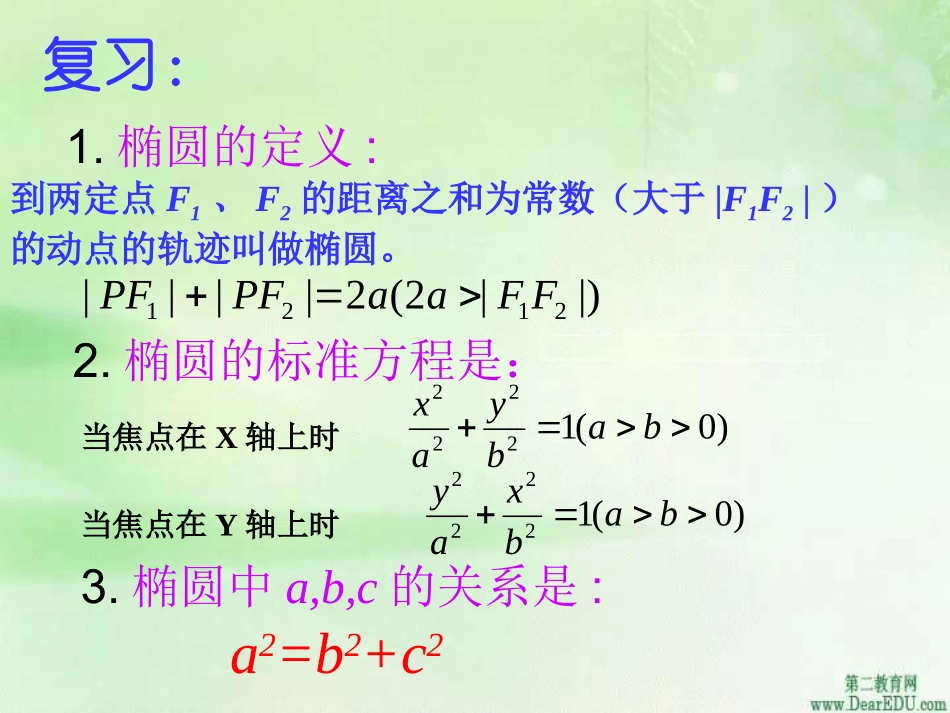 复习:

1. 椭圆的定义:

到两定点 $F_1$ 、 $F_2$ 的距离之和为常数（大于 $|F_1F_2|$ ）的动点的轨迹叫做椭圆。

$|PF_1|+|PF_2|=2a(2a>|F_1F_2|)$

2. 椭圆的标准方程是:

当焦点在 X 轴上时 $\frac{x^2}{a^2}+\frac{y^2}{b^2}=1(a>b>0)$

当焦点在 Y 轴上时 $\frac{y^2}{a^2}+\frac{x^2}{b^2}=1(a>b>0)$

3. 椭圆中 $a,b,c$ 的关系是:

$a^2=b^2+c^2$

第二教育网
www.DearEDU.com